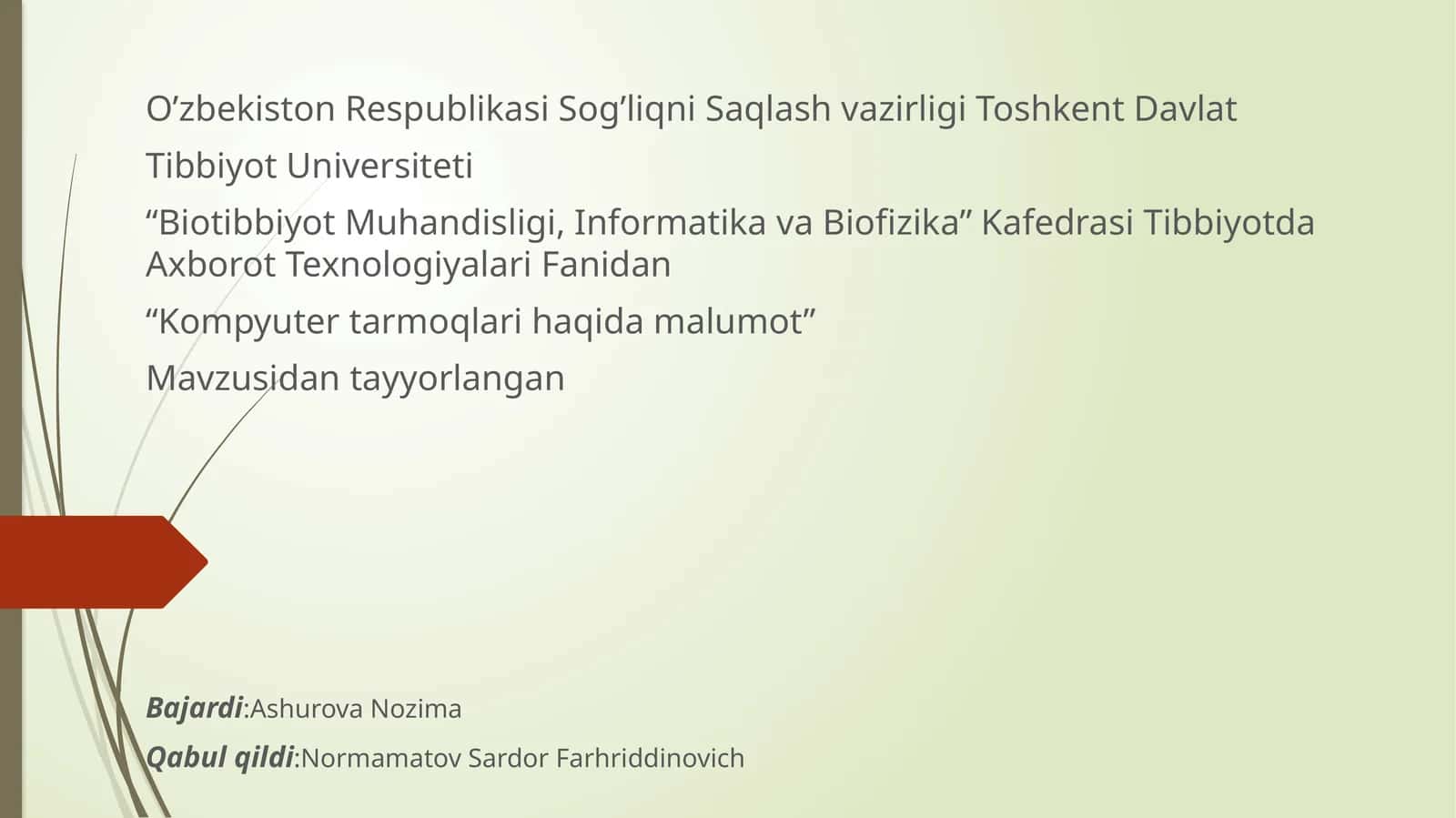 O’zbekiston Respublikasi Sog’liqni Saqlash vazirligi Toshkent Davlat

Tibbiyot Universiteti

“Biotibbiyot Muhandisligi, Informatika va Biofizika” Kafedrasi Tibbiyotda Axborot Texnologiyalari Fanidan

“Kompyuter tarmoqlari haqida malumot”

Mavzusidan tayyorlangan

Bajardi:Ashurova Nozima

Qabul qildi:Normamatov Sardor Farhriddinovich